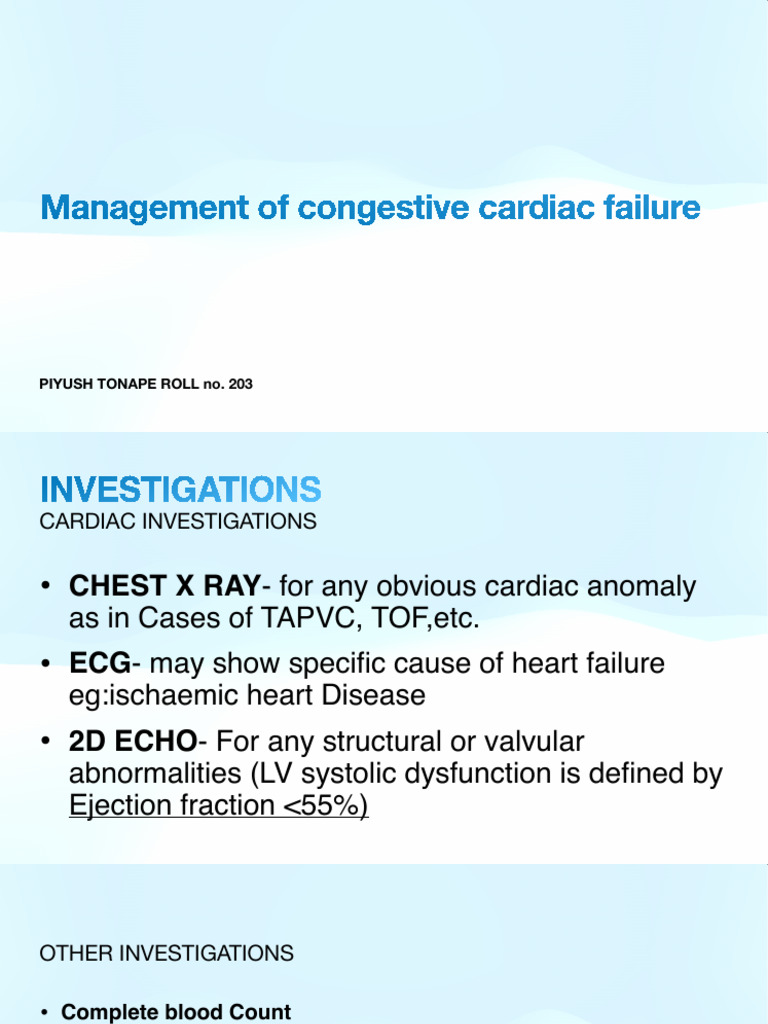 Management of congestive cardiac failure

PIYUSH TONAPE ROLL no. 203

INVESTIGATIONS

CARDIAC INVESTIGATIONS

• CHEST X RAY- for any obvious cardiac anomaly as in Cases of TAPVC, TOF,etc.

• ECG- may show specific cause of heart failure eg:ischaemic heart Disease

• 2D ECHO- For any structural or valvular abnormalities (LV systolic dysfunction is defined by Ejection fraction <55%)

OTHER INVESTIGATIONS

• Complete blood Count